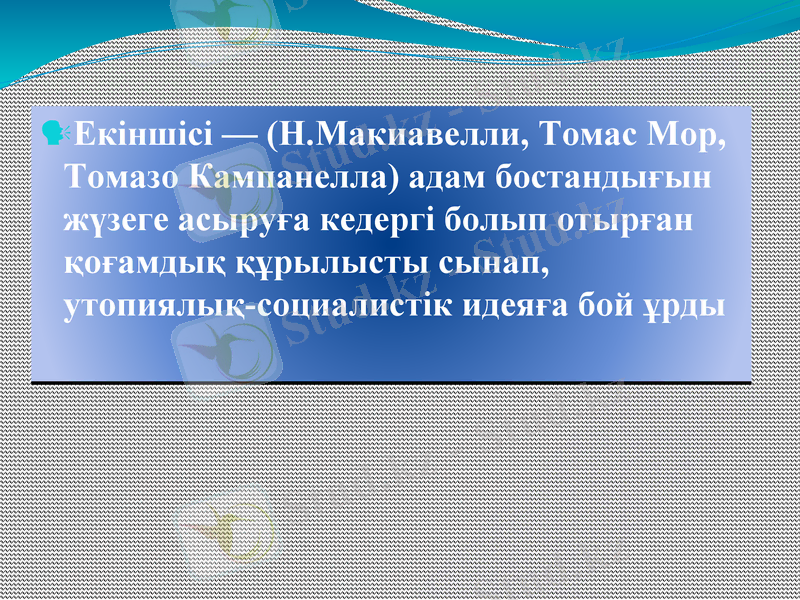 Екіншісі — (Н.Макиавелли, Томас Мор, Томазо Кампанелла) адам бостандығын жүзеге асыруға кедергі болып отырған қоғамдық құрылысты сынап, утопиялық-социалистік идеяға бой ұрды

Stud.kz - Stud.kz